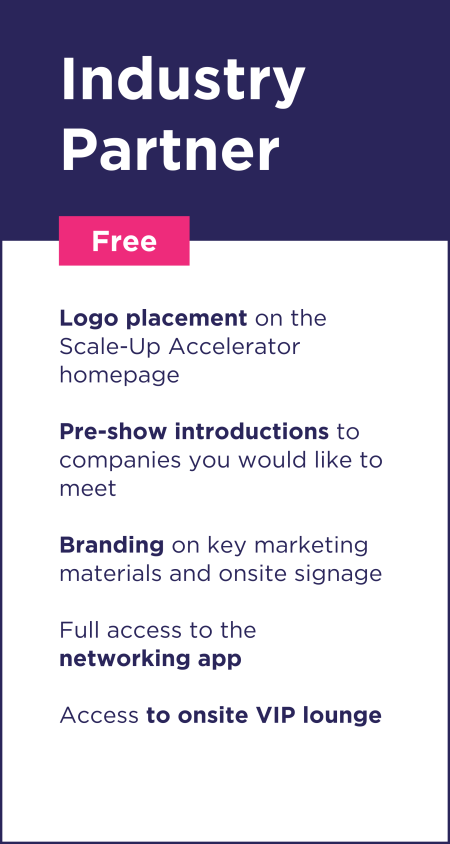 Industry Partner

Free

Logo placement on the Scale-Up Accelerator homepage

Pre-show introductions to companies you would like to meet

Branding on key marketing materials and onsite signage

Full access to the networking app

Access to onsite VIP lounge